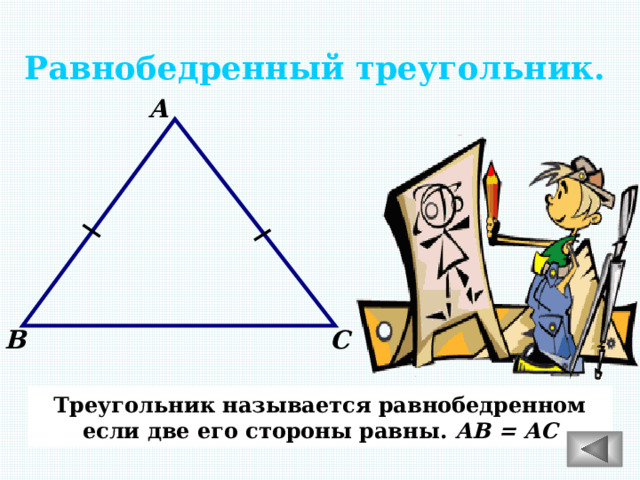 Равнобедренный треугольник.

A

B

C

Треугольник называется равнобедренном если две его стороны равны. $AB = AC$